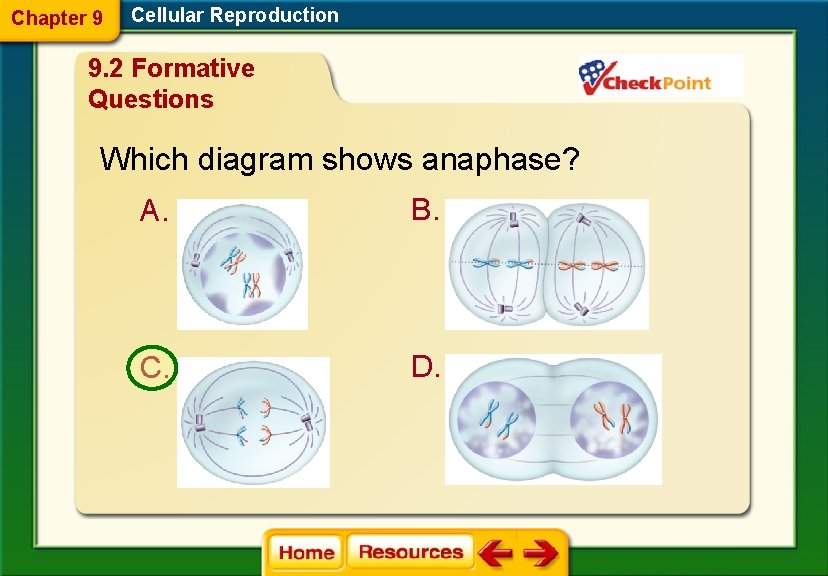 Chapter 9 Cellular Reproduction

9.2 Formative Questions

CheckPoint

Which diagram shows anaphase?

A.

B.

C.

D.

Home Resources